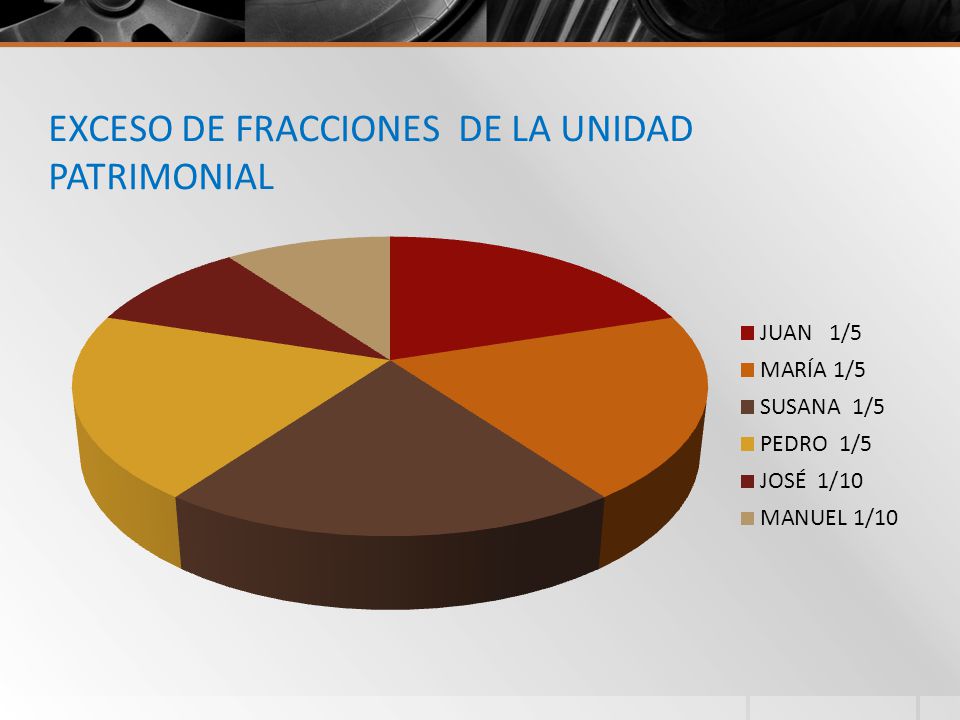 EXCESO DE FRACCIONES DE LA UNIDAD PATRIMONIAL

JUAN 1/5
MARÍA 1/5
SUSANA 1/5
PEDRO 1/5
JOSÉ 1/10
MANUEL 1/10